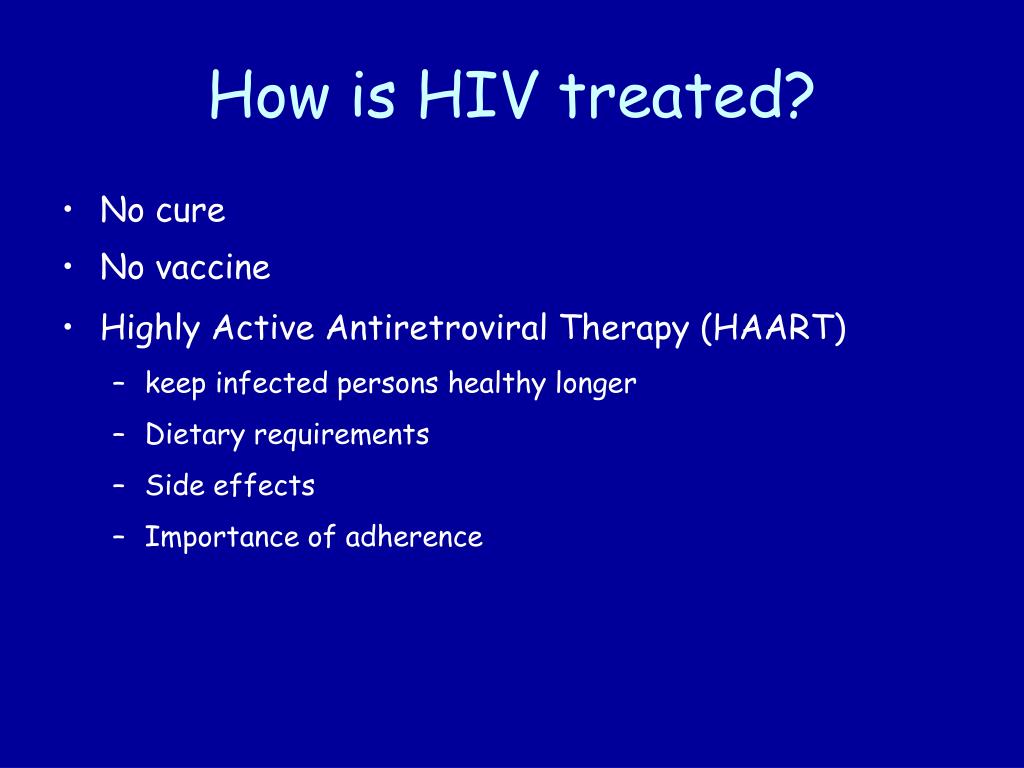 How is HIV treated?

• No cure
• No vaccine
• Highly Active Antiretroviral Therapy (HAART)
– keep infected persons healthy longer
– Dietary requirements
– Side effects
– Importance of adherence